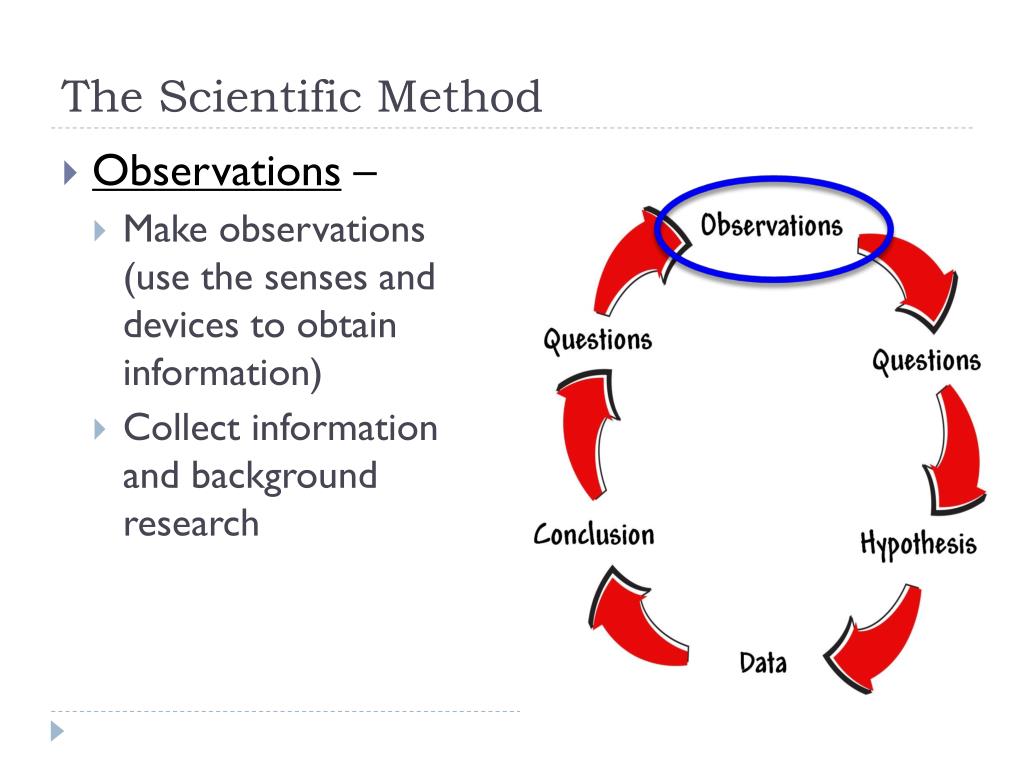 The Scientific Method

Observations –

Make observations (use the senses and devices to obtain information)

Collect information and background research

Observations

Questions

Hypothesis

Data

Conclusion

Questions